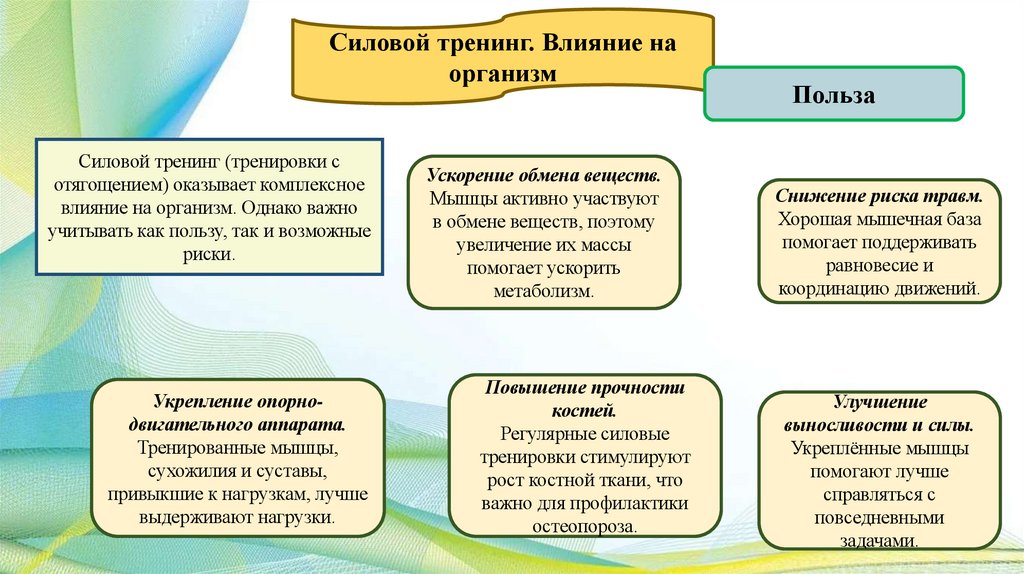 Силовой тренинг. Влияние на организм

Польза

Силовой тренинг (тренировки с отягощением) оказывает комплексное влияние на организм. Однако важно учитывать как пользу, так и возможные риски.

Ускорение обмена веществ. Мышцы активно участвуют в обмене веществ, поэтому увеличение их массы помогает ускорить метаболизм.

Снижение риска травм. Хорошая мышечная база помогает поддерживать равновесие и координацию движений.

Укрепление опорно-двигательного аппарата. Тренированные мышцы, сухожилия и суставы, привыкшие к нагрузкам, лучше выдерживают нагрузки.

Повышение прочности костей. Регулярные силовые тренировки стимулируют рост костной ткани, что важно для профилактики остеопороза.

Улучшение выносливости и силы. Укреплённые мышцы помогают лучше справляться с повседневными задачами.